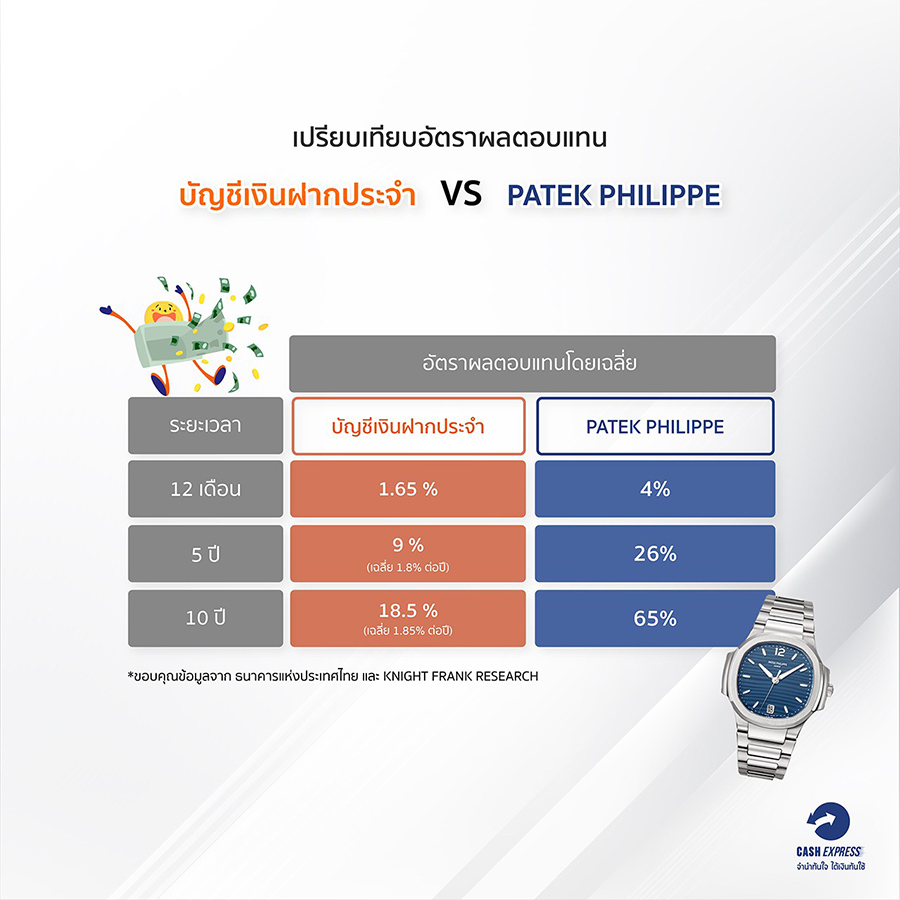 เปรียบเทียบอัตราผลตอบแทน

บัญชีเงินฝากประจำ VS PATEK PHILIPPE

| | อัตราผลตอบแทนโดยเฉลี่ย | |
|---|---|---|
| ระยะเวลา | บัญชีเงินฝากประจำ | PATEK PHILIPPE |
| 12 เดือน | 1.65 % | 4% |
| 5 ปี | 9 % (เฉลี่ย 1.8% ต่อปี) | 26% |
| 10 ปี | 18.5 % (เฉลี่ย 1.85% ต่อปี) | 65% |

*ขอบคุณข้อมูลจาก ธนาคารแห่งประเทศไทย และ KNIGHT FRANK RESEARCH

CASH EXPRESS
จำนำทันใจ ได้เงินทันใช้